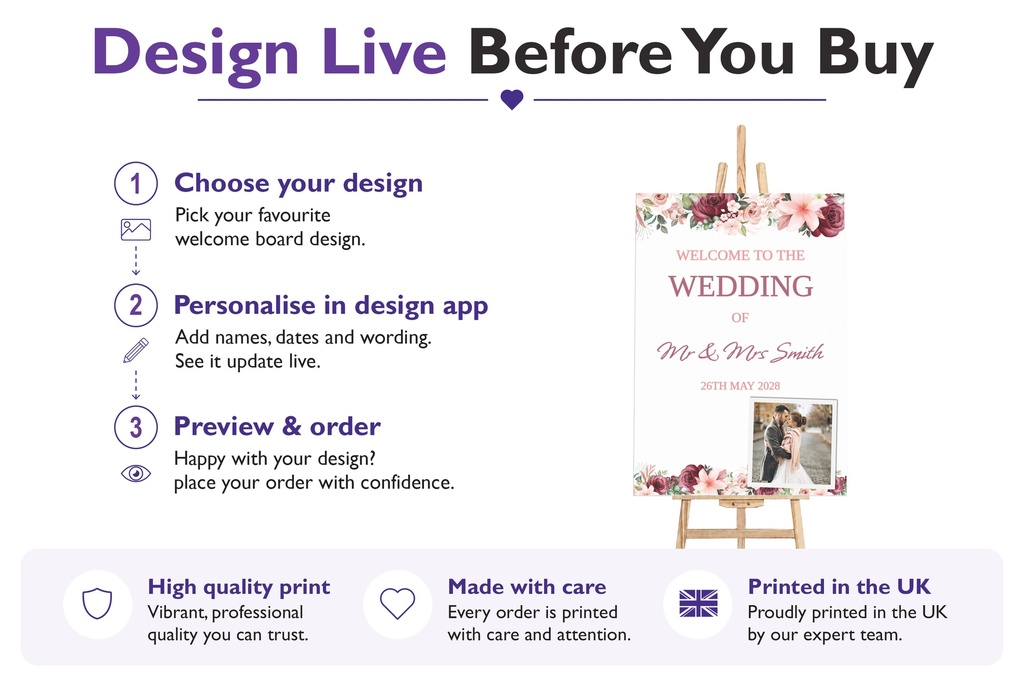 Design Live Before You Buy

1 Choose your design
Pick your favourite welcome board design.

2 Personalise in design app
Add names, dates and wording. See it update live.

3 Preview & order
Happy with your design? place your order with confidence.

WELCOME TO THE
WEDDING
OF
Mr & Mrs Smith
26TH MAY 2028

High quality print
Vibrant, professional quality you can trust.

Made with care
Every order is printed with care and attention.

Printed in the UK
Proudly printed in the UK by our expert team.